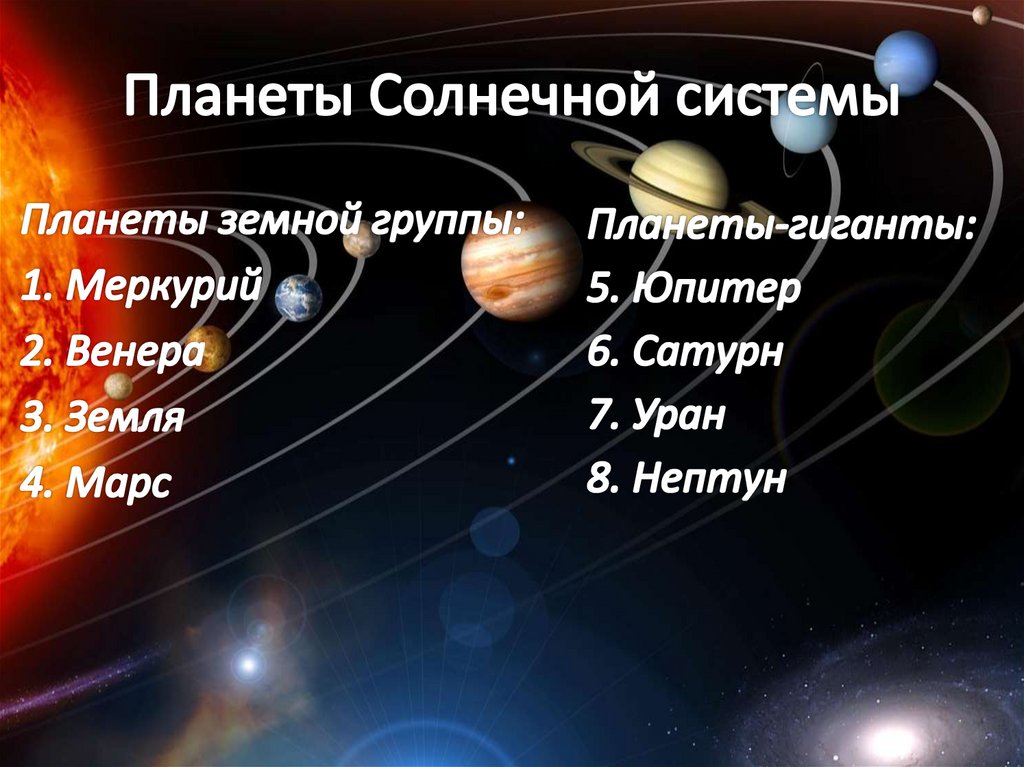 Планеты Солнечной системы

Планеты земной группы:
1. Меркурий
2. Венера
3. Земля
4. Марс

Планеты-гиганты:
5. Юпитер
6. Сатурн
7. Уран
8. Нептун